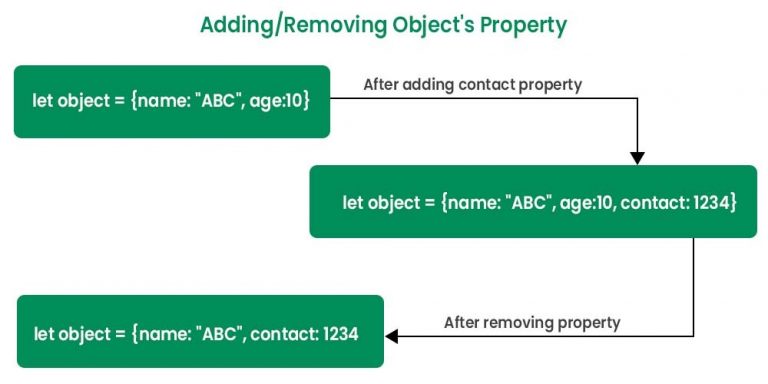 Adding/Removing Object's Property

let object = {name: "ABC", age:10}

After adding contact property

let object = {name: "ABC", age:10, contact: 1234}

After removing property

let object = {name: "ABC", contact: 1234